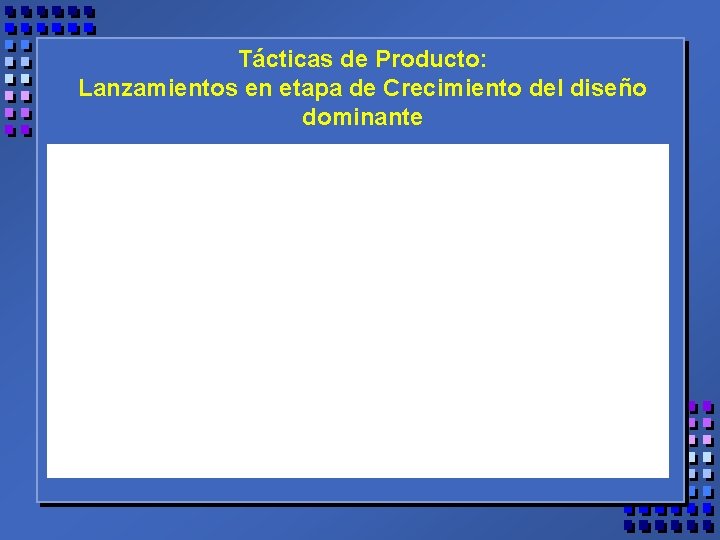 Tácticas de Producto:
Lanzamientos en etapa de Crecimiento del diseño dominante